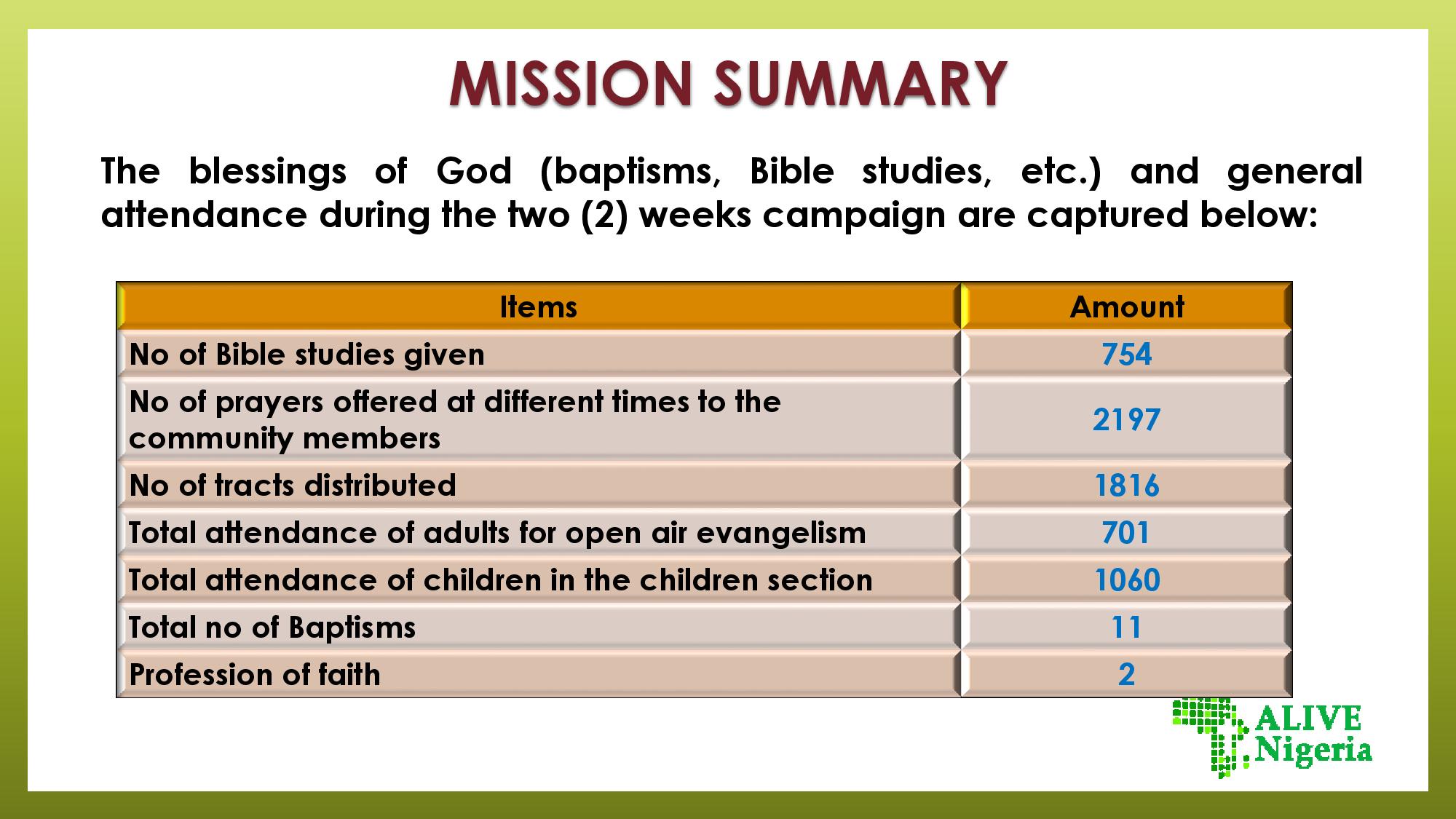 MISSION SUMMARY

The blessings of God (baptisms, Bible studies, etc.) and general attendance during the two (2) weeks campaign are captured below:

| Items | Amount |
|---|---|
| No of Bible studies given | 754 |
| No of prayers offered at different times to the community members | 2197 |
| No of tracts distributed | 1816 |
| Total attendance of adults for open air evangelism | 701 |
| Total attendance of children in the children section | 1060 |
| Total no of Baptisms | 11 |
| Profession of faith | 2 |

ALIVE Nigeria